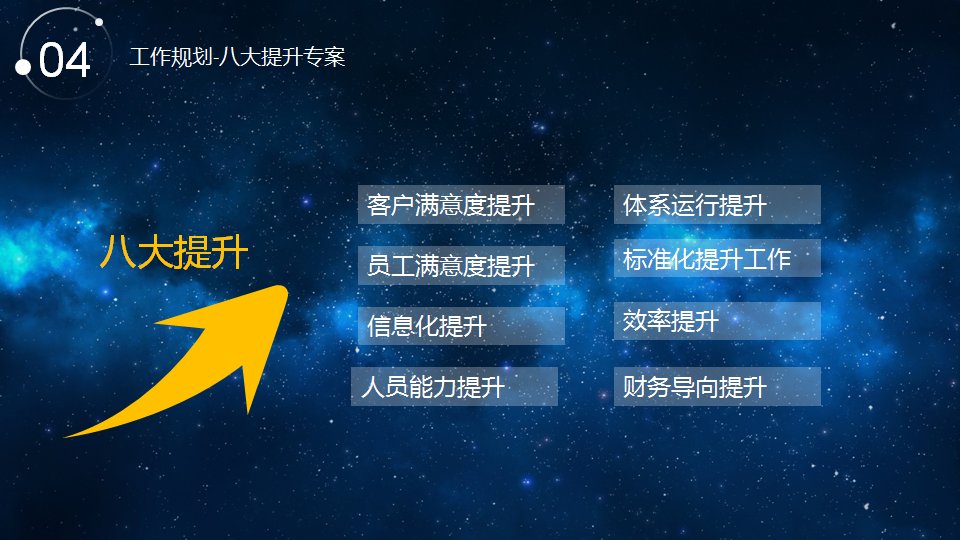 04 工作规划-八大提升专案

八大提升

客户满意度提升

员工满意度提升

信息化提升

人员能力提升

体系运行提升

标准化提升工作

效率提升

财务导向提升